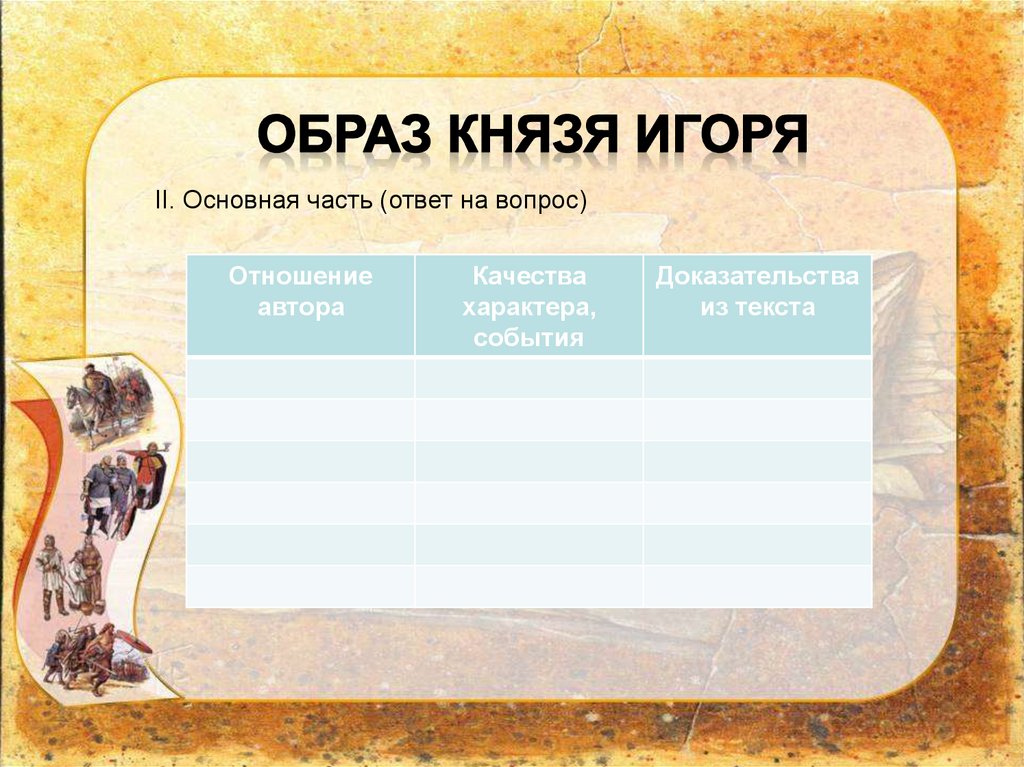 ОБРАЗ КНЯЗЯ ИГОРЯ

II. Основная часть (ответ на вопрос)

| Отношение автора | Качества характера, события | Доказательства из текста |
|---|---|---|
| | | |
| | | |
| | | |
| | | |
| | | |
| | | |